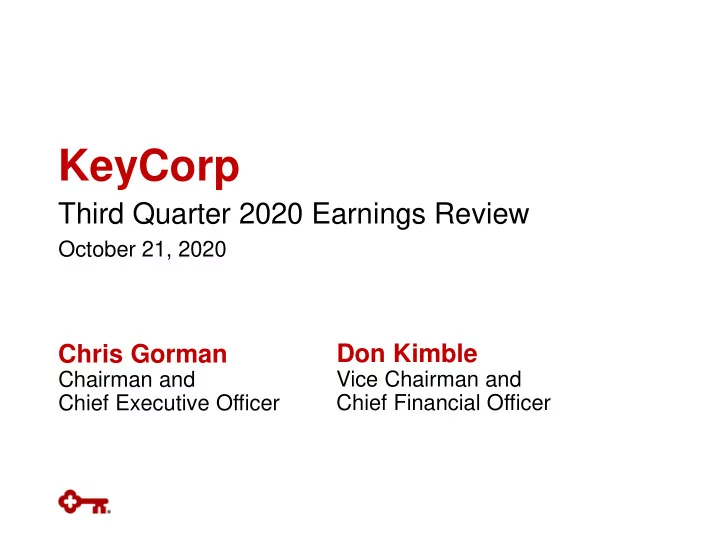 KeyCorp

Third Quarter 2020 Earnings Review

October 21, 2020

Chris Gorman
Chairman and
Chief Executive Officer

Don Kimble
Vice Chairman and
Chief Financial Officer